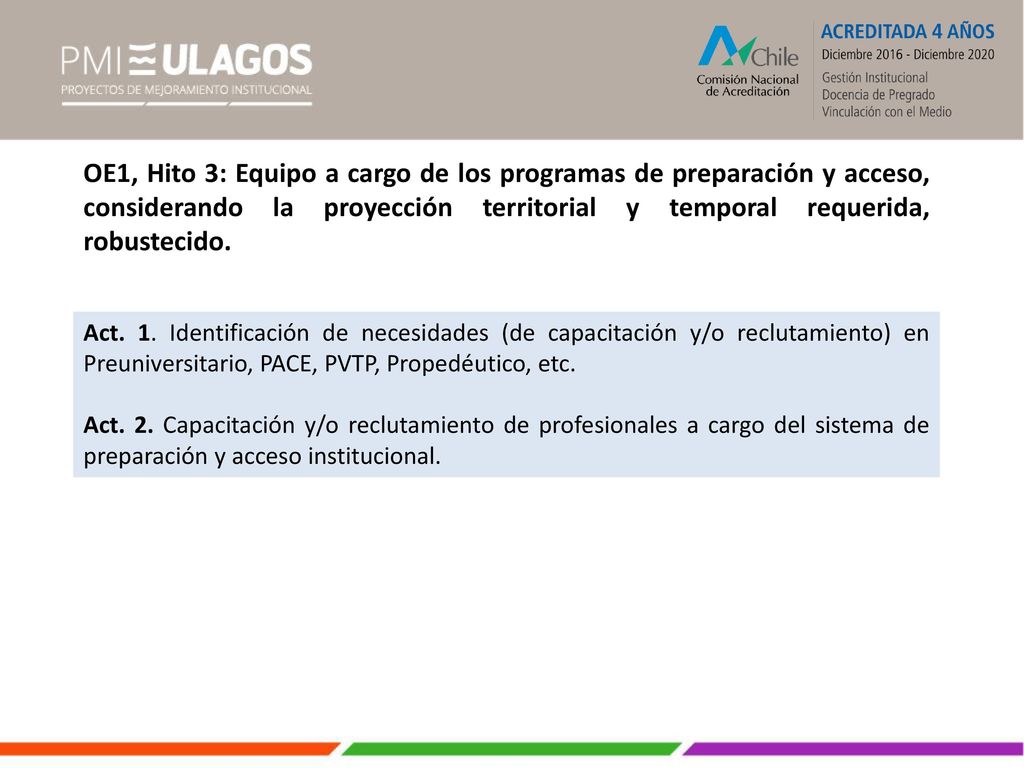 PMI ULAGOS
PROYECTOS DE MEJORAMIENTO INSTITUCIONAL

Chile
Comisión Nacional de Acreditación

ACREDITADA 4 AÑOS
Diciembre 2016 - Diciembre 2020
Gestión Institucional
Docencia de Pregrado
Vinculación con el Medio

OE1, Hito 3: Equipo a cargo de los programas de preparación y acceso, considerando la proyección territorial y temporal requerida, robustecido.

Act. 1. Identificación de necesidades (de capacitación y/o reclutamiento) en Preuniversitario, PACE, PVTP, Propedéutico, etc.

Act. 2. Capacitación y/o reclutamiento de profesionales a cargo del sistema de preparación y acceso institucional.